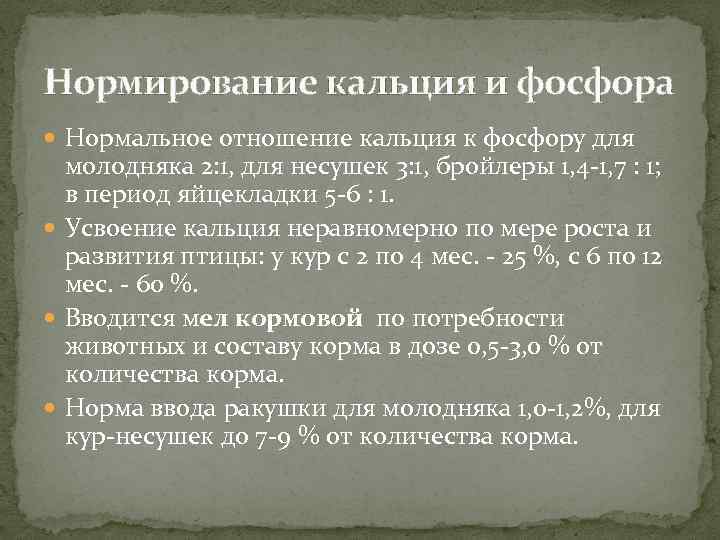 Нормирование кальция и фосфора

Нормальное отношение кальция к фосфору для молодняка 2:1, для несушек 3:1, бройлеры 1,4-1,7 : 1; в период яйцекладки 5-6 : 1.

Усвоение кальция неравномерно по мере роста и развития птицы: у кур с 2 по 4 мес. - 25 %, с 6 по 12 мес. - 60 %.

Вводится мел кормовой по потребности животных и составу корма в дозе 0,5-3,0 % от количества корма.

Норма ввода ракушки для молодняка 1,0-1,2%, для кур-несушек до 7-9 % от количества корма.